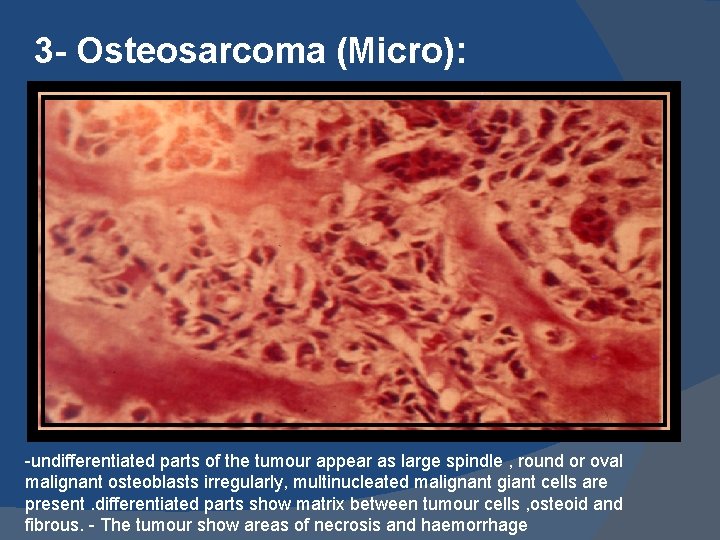 3- Osteosarcoma (Micro):

-undifferentiated parts of the tumour appear as large spindle , round or oval malignant osteoblasts irregularly, multinucleated malignant giant cells are present .differentiated parts show matrix between tumour cells ,osteoid and fibrous. - The tumour show areas of necrosis and haemorrhage